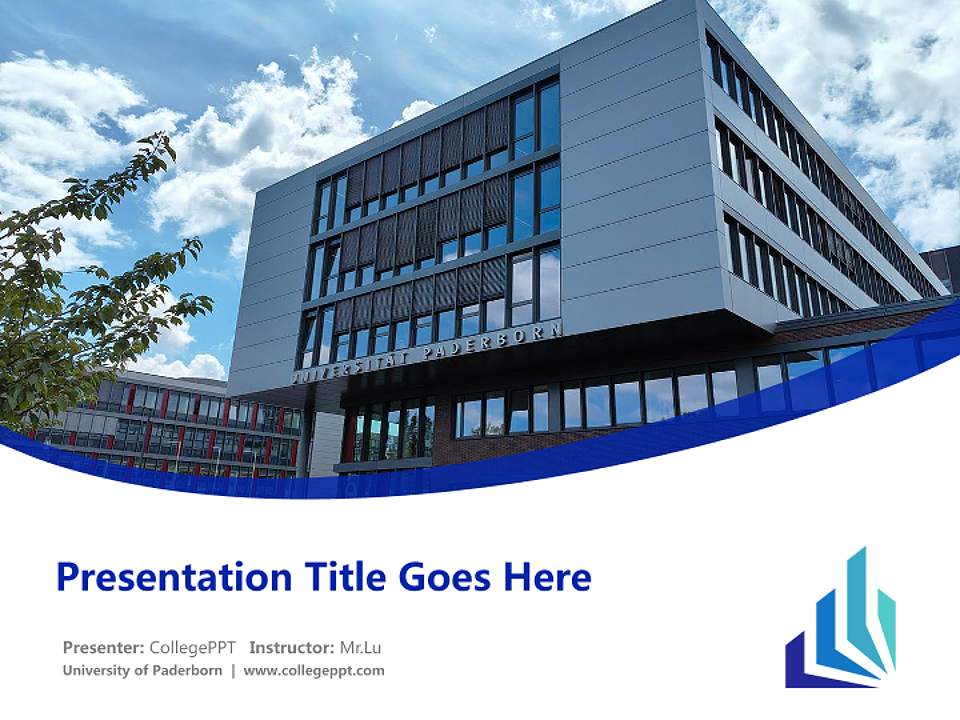 UNIVERSITÄT PADERBORN

Presentation Title Goes Here

Presenter: CollegePPT Instructor: Mr.Lu
University of Paderborn | www.collegeppt.com